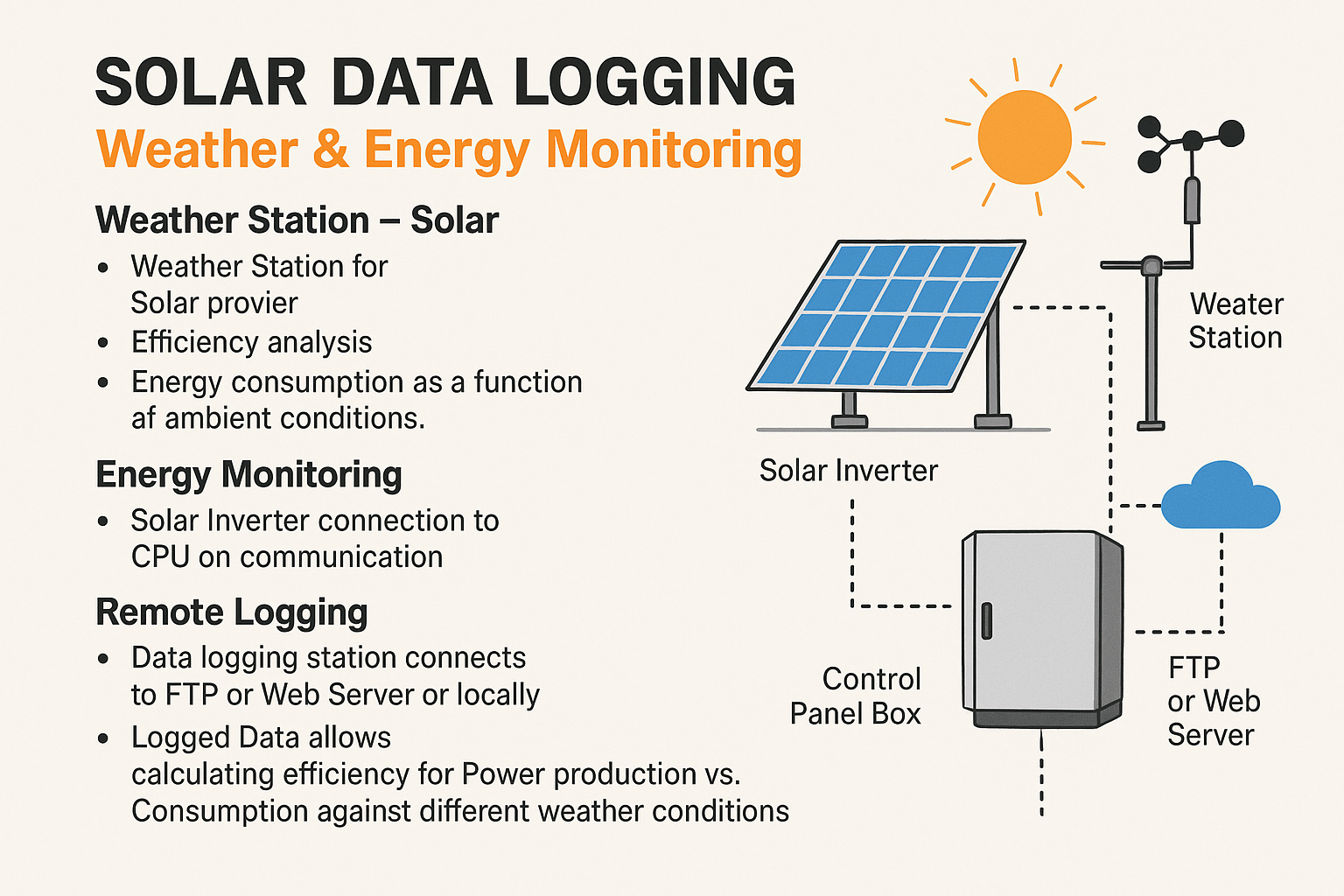 SOLAR DATA LOGGING
Weather & Energy Monitoring

Weather Station – Solar
• Weather Station for Solar provier
• Efficiency analysis
• Energy consumption as a function af ambient conditions.

Energy Monitoring
• Solar Inverter connection to CPU on communication

Remote Logging
• Data logging station connects to FTP or Web Server or locally
• Logged Data allows calculating efficiency for Power production vs. Consumption against different weather conditions

Weater Station

Solar Inverter

Control Panel Box

FTP or Web Server